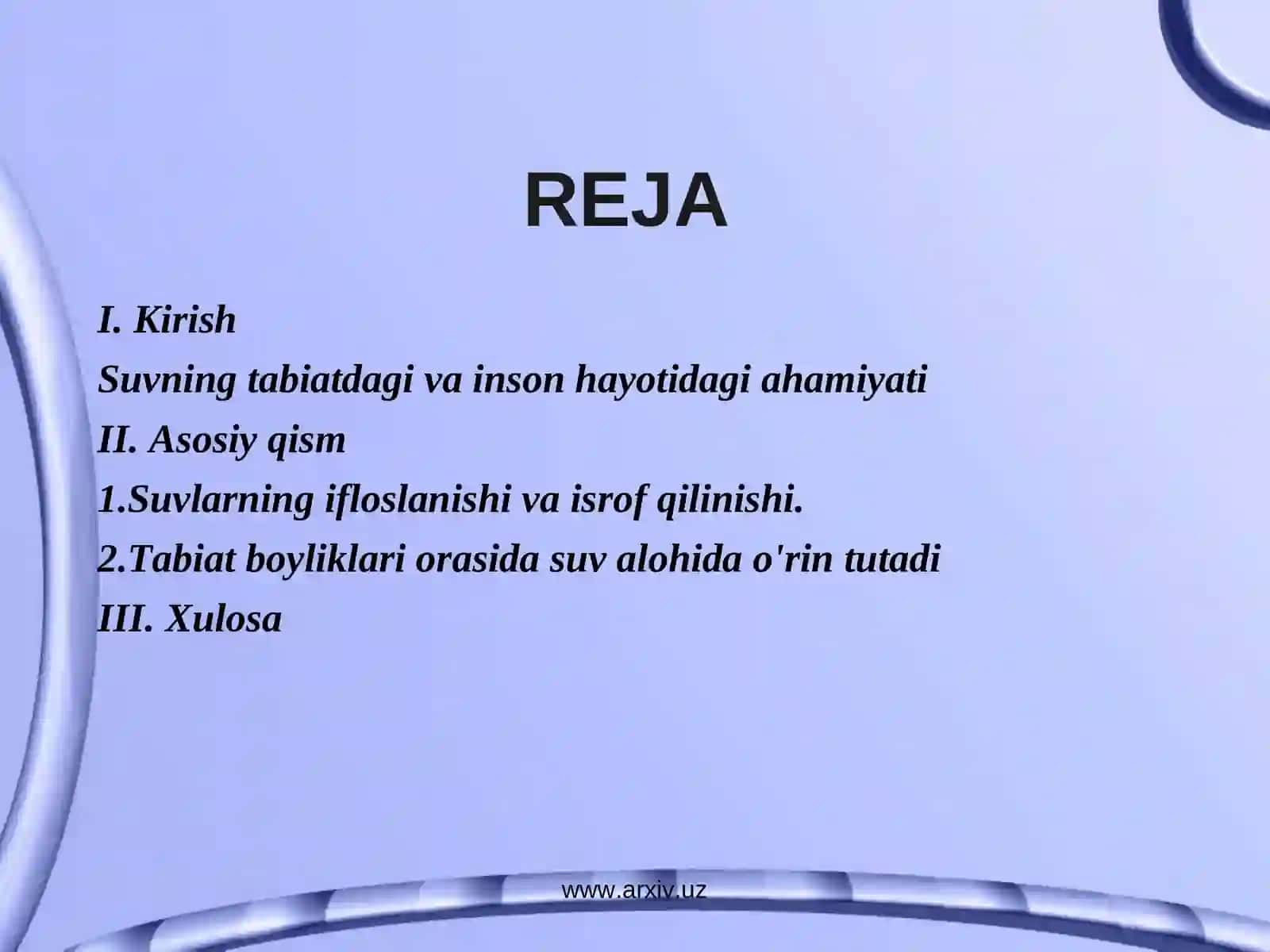 REJA

I. Kirish
Suvning tabiatdagi va inson hayotidagi ahamiyati
II. Asosiy qism
1.Suvlarning ifloslanishi va isrof qilinishi.
2.Tabiat boyliklari orasida suv alohida o'rin tutadi
III. Xulosa

www.arxiv.uz